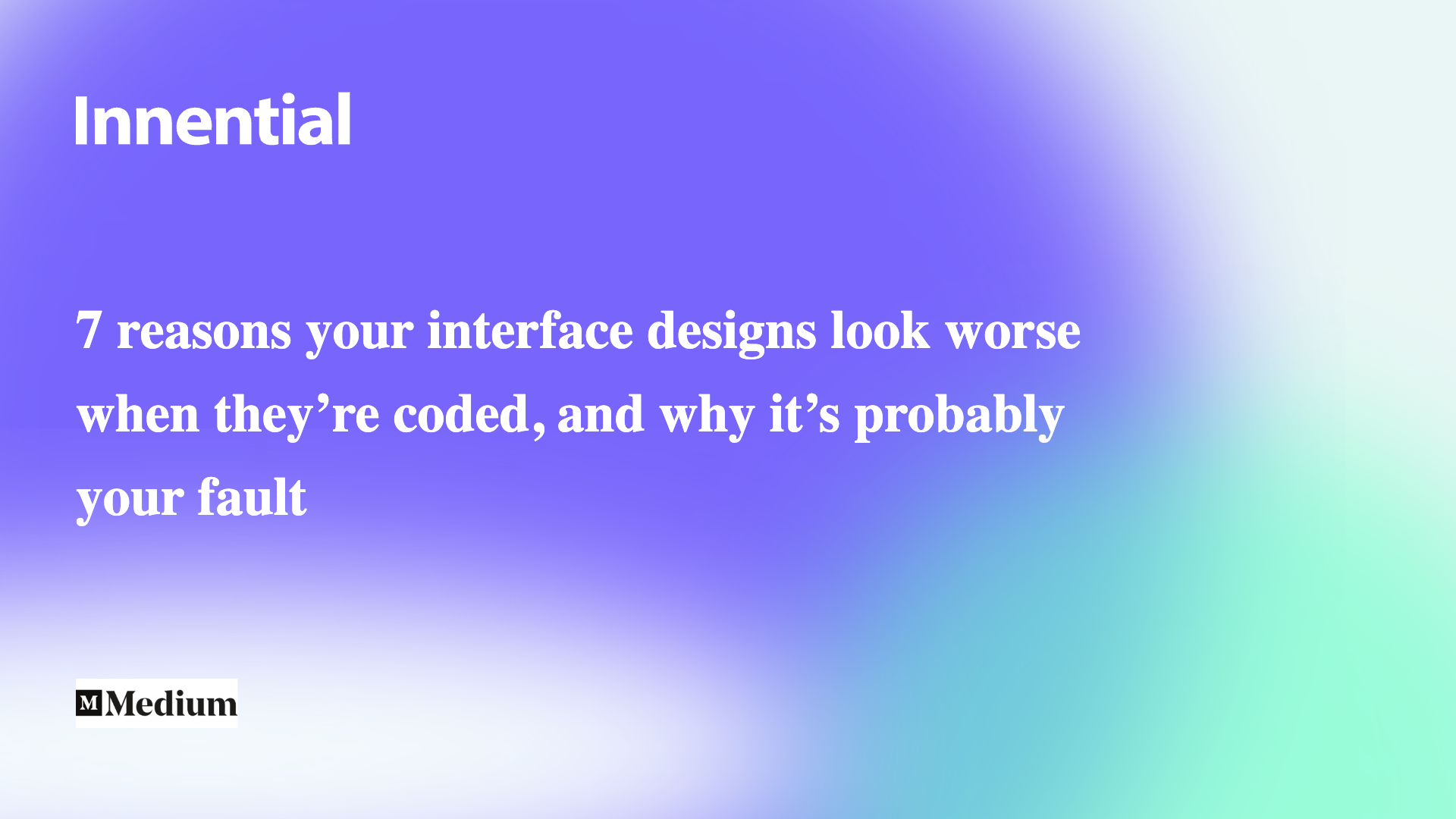 Innential

7 reasons your interface designs look worse when they’re coded, and why it’s probably your fault

M Medium